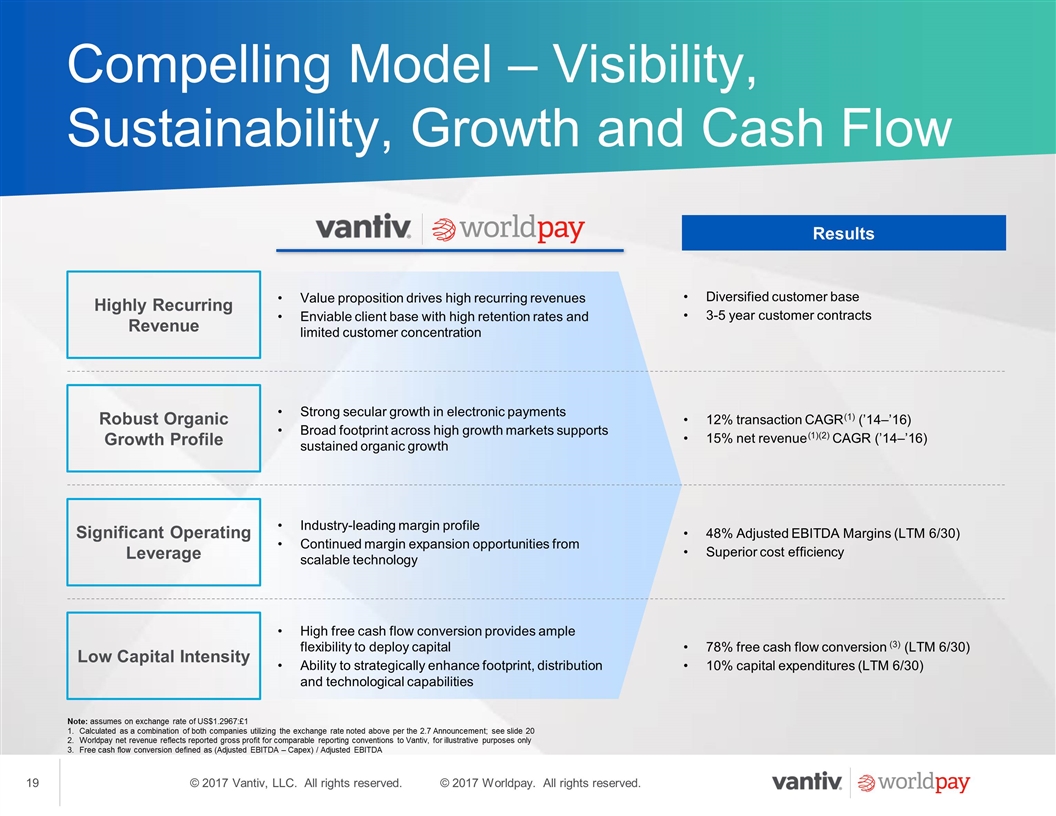 Compelling Model – Visibility, Sustainability, Growth and Cash Flow

vantiv. | worldpay

Results

Highly Recurring Revenue

• Value proposition drives high recurring revenues
• Enviable client base with high retention rates and limited customer concentration

• Diversified customer base
• 3-5 year customer contracts

Robust Organic Growth Profile

• Strong secular growth in electronic payments
• Broad footprint across high growth markets supports sustained organic growth

• 12% transaction CAGR$^{(1)}$ ('14–'16)
• 15% net revenue$^{(1)(2)}$ CAGR ('14–'16)

Significant Operating Leverage

• Industry-leading margin profile
• Continued margin expansion opportunities from scalable technology

• 48% Adjusted EBITDA Margins (LTM 6/30)
• Superior cost efficiency

Low Capital Intensity

• High free cash flow conversion provides ample flexibility to deploy capital
• Ability to strategically enhance footprint, distribution and technological capabilities

• 78% free cash flow conversion $^{(3)}$ (LTM 6/30)
• 10% capital expenditures (LTM 6/30)

Note: assumes on exchange rate of US$1.2967:£1
1. Calculated as a combination of both companies utilizing the exchange rate noted above per the 2.7 Announcement; see slide 20
2. Worldpay net revenue reflects reported gross profit for comparable reporting conventions to Vantiv, for illustrative purposes only
3. Free cash flow conversion defined as (Adjusted EBITDA – Capex) / Adjusted EBITDA

19

© 2017 Vantiv, LLC. All rights reserved. © 2017 Worldpay. All rights reserved.

vantiv. | worldpay